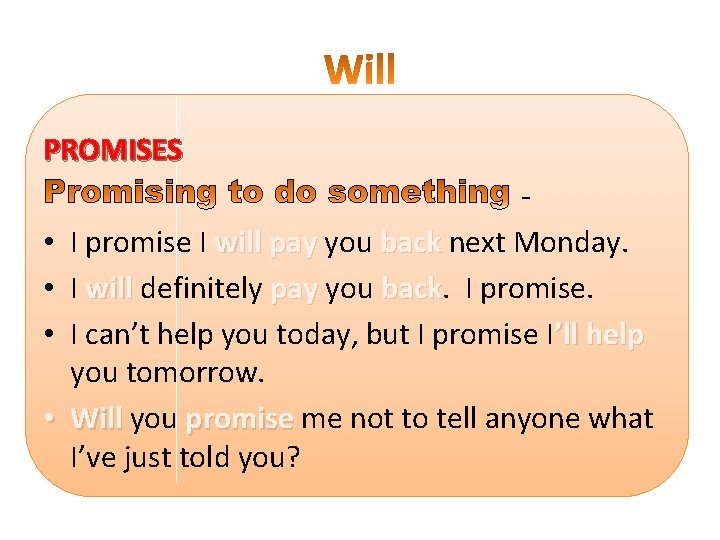 Will

PROMISES

Promising to do something -

• I promise I will pay you back next Monday.
• I will definitely pay you back. I promise.
• I can't help you today, but I promise I'll help you tomorrow.
• Will you promise me not to tell anyone what I've just told you?